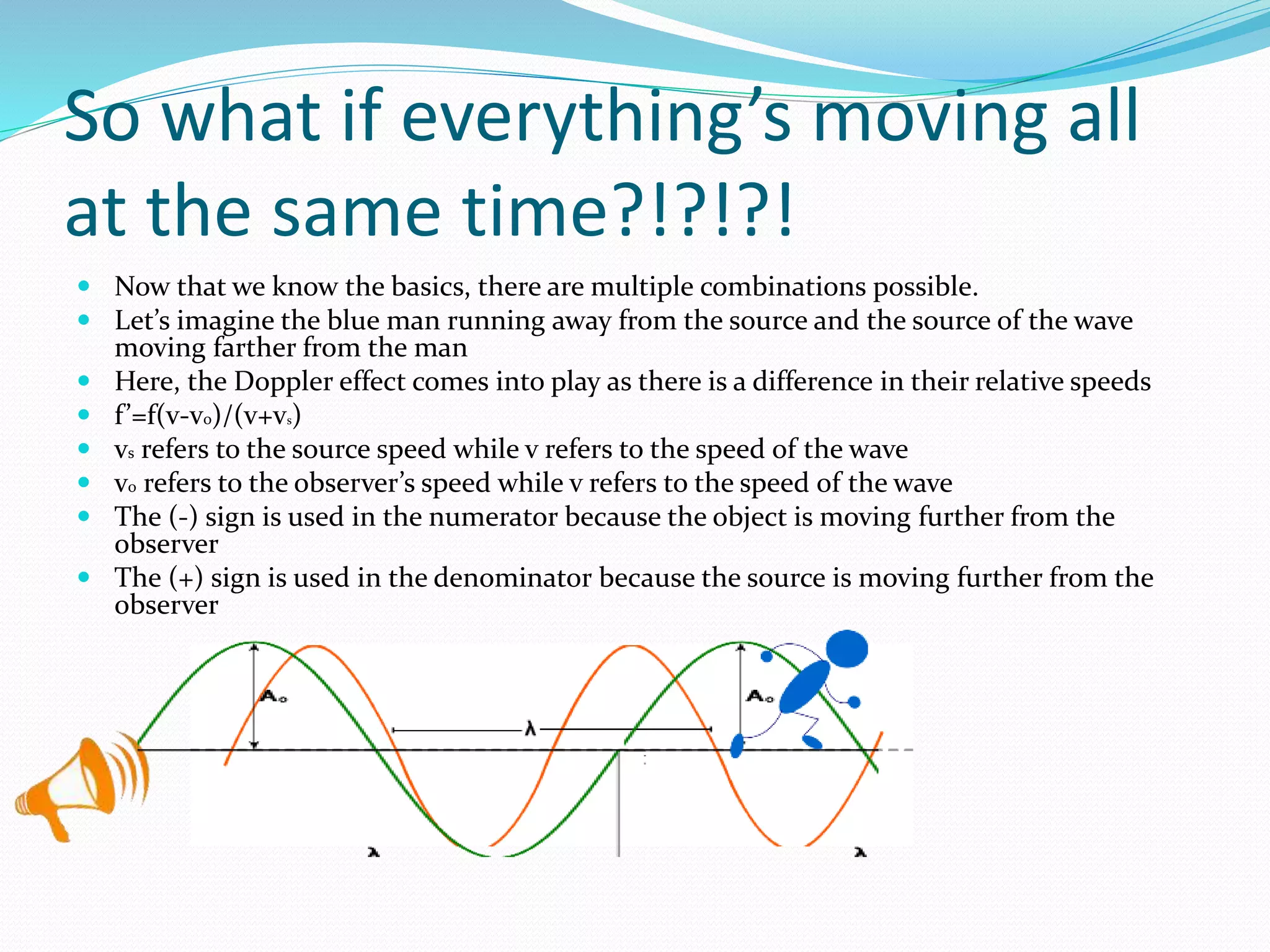 So what if everything's moving all at the same time?!?!?!

- Now that we know the basics, there are multiple combinations possible.
- Let's imagine the blue man running away from the source and the source of the wave moving farther from the man
- Here, the Doppler effect comes into play as there is a difference in their relative speeds
- $f'=f(v-v_o)/(v+v_s)$
- $v_s$ refers to the source speed while v refers to the speed of the wave
- $v_o$ refers to the observer's speed while v refers to the speed of the wave
- The (-) sign is used in the numerator because the object is moving further from the observer
- The (+) sign is used in the denominator because the source is moving further from the observer

$A_o$
$\lambda$
$A_o$
$\lambda$
$\lambda$